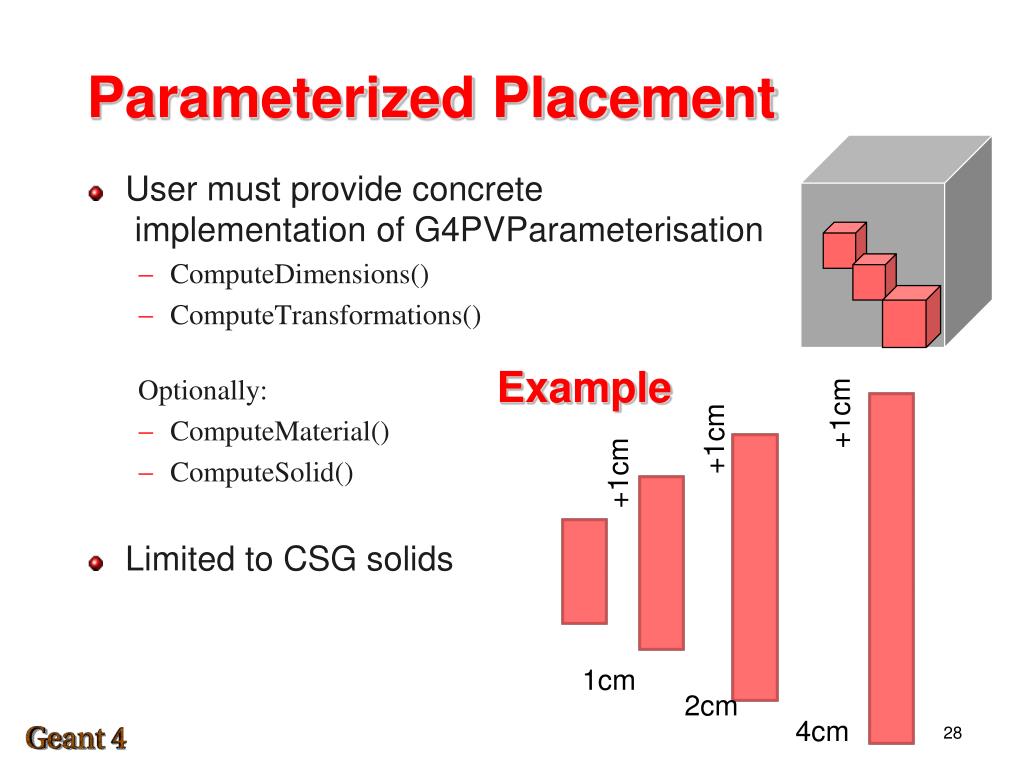 Parameterized Placement

User must provide concrete implementation of G4PVParameterisation

– ComputeDimensions()
– ComputeTransformations()

Optionally:
– ComputeMaterial()
– ComputeSolid()

Limited to CSG solids

Example

+1cm
+1cm
+1cm

1cm
2cm
4cm

Geant 4

28